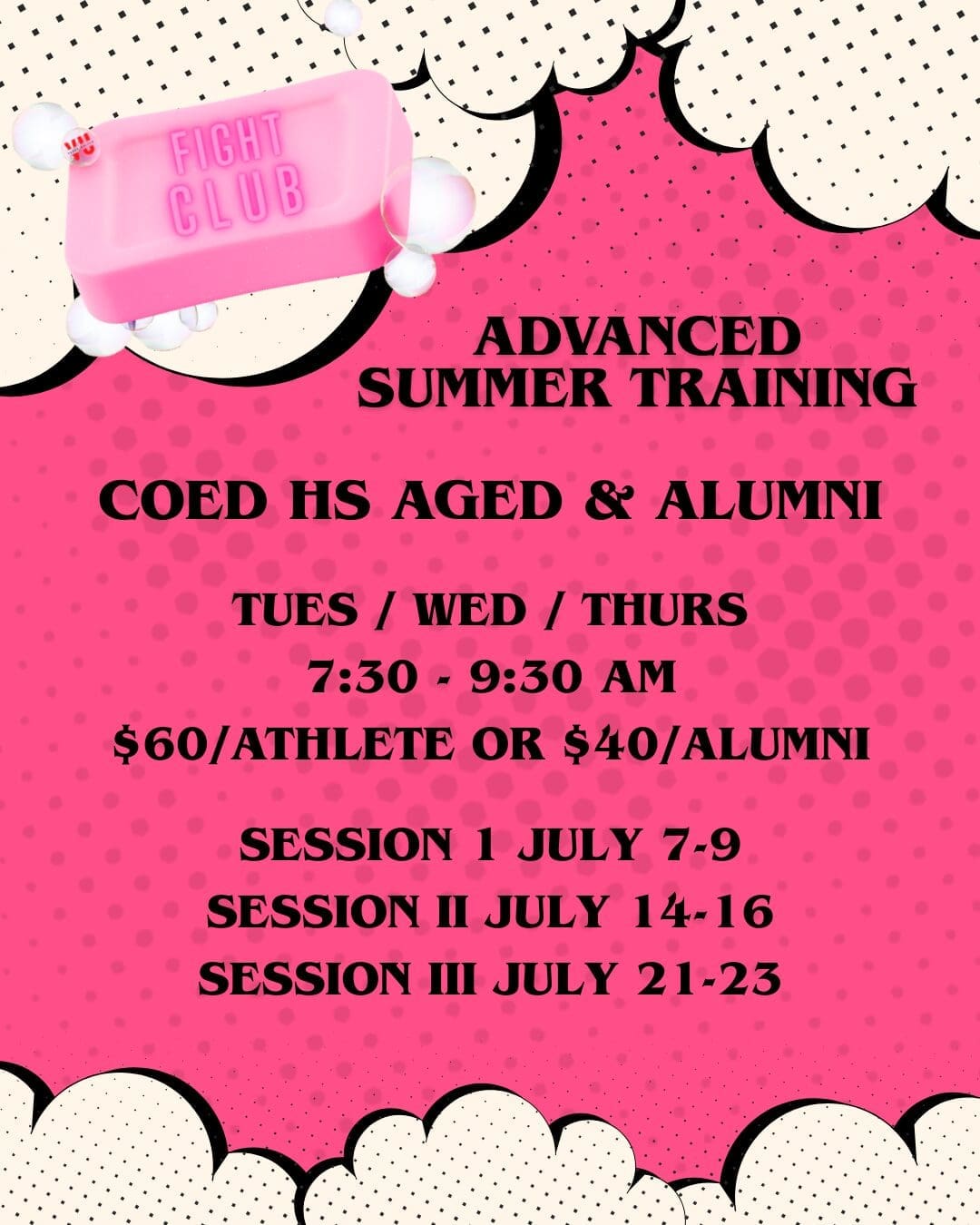 FIGHT CLUB

ADVANCED SUMMER TRAINING

COED HS AGED & ALUMNI

TUES / WED / THURS
7:30 - 9:30 AM
$60/ATHLETE OR $40/ALUMNI

SESSION 1 JULY 7-9
SESSION II JULY 14-16
SESSION III JULY 21-23